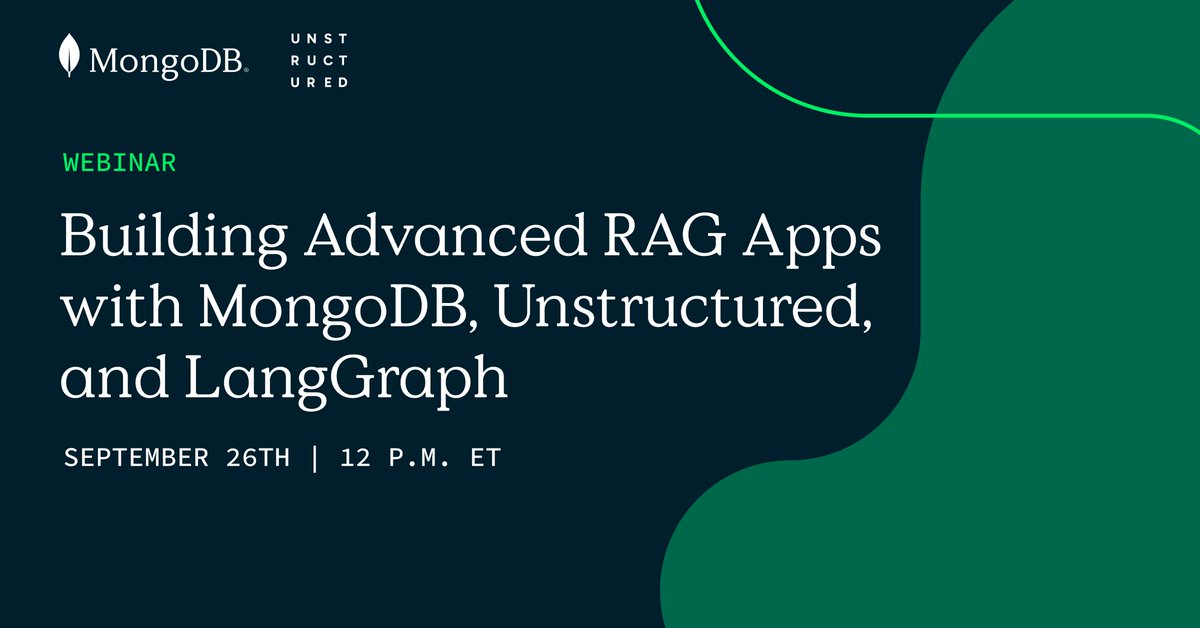 MongoDB.

UNST
RUCT
URED

WEBINAR

Building Advanced RAG Apps with MongoDB, Unstructured, and LangGraph

SEPTEMBER 26TH | 12 P.M. ET